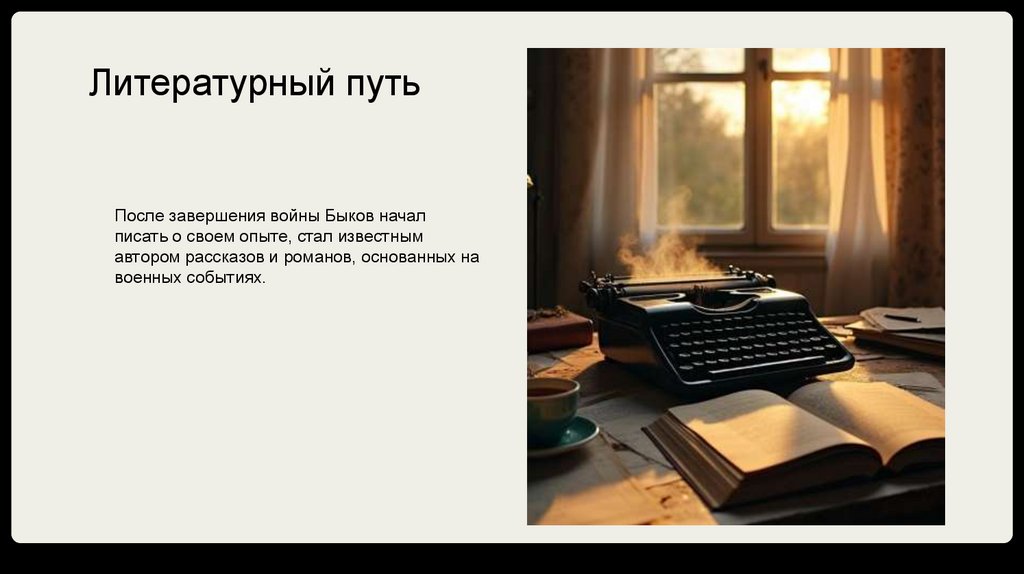 Литературный путь

После завершения войны Быков начал писать о своем опыте, стал известным автором рассказов и романов, основанных на военных событиях.